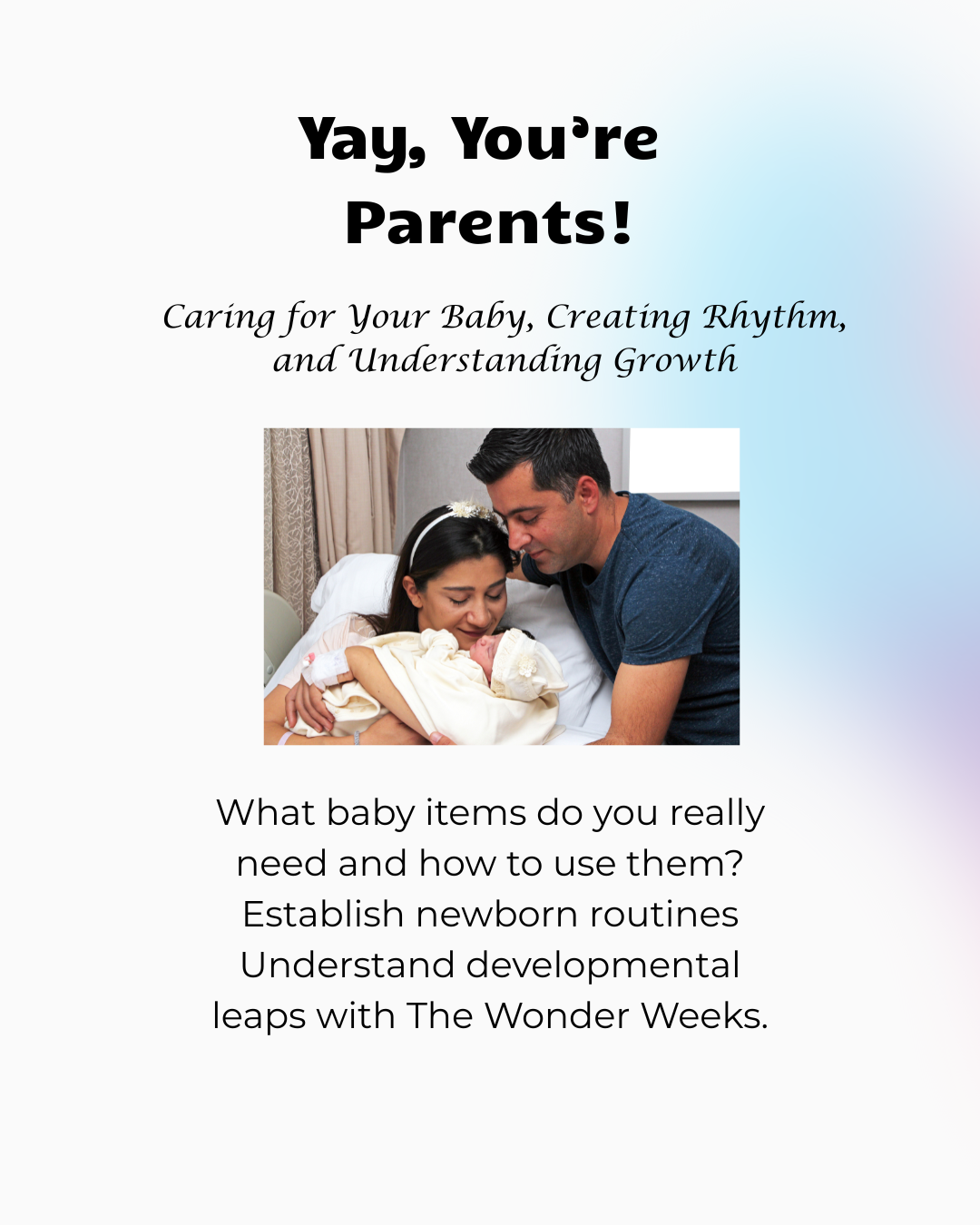 Yay, You're Parents!

Caring for Your Baby, Creating Rhythm, and Understanding Growth

What baby items do you really need and how to use them?
Establish newborn routines
Understand developmental leaps with The Wonder Weeks.